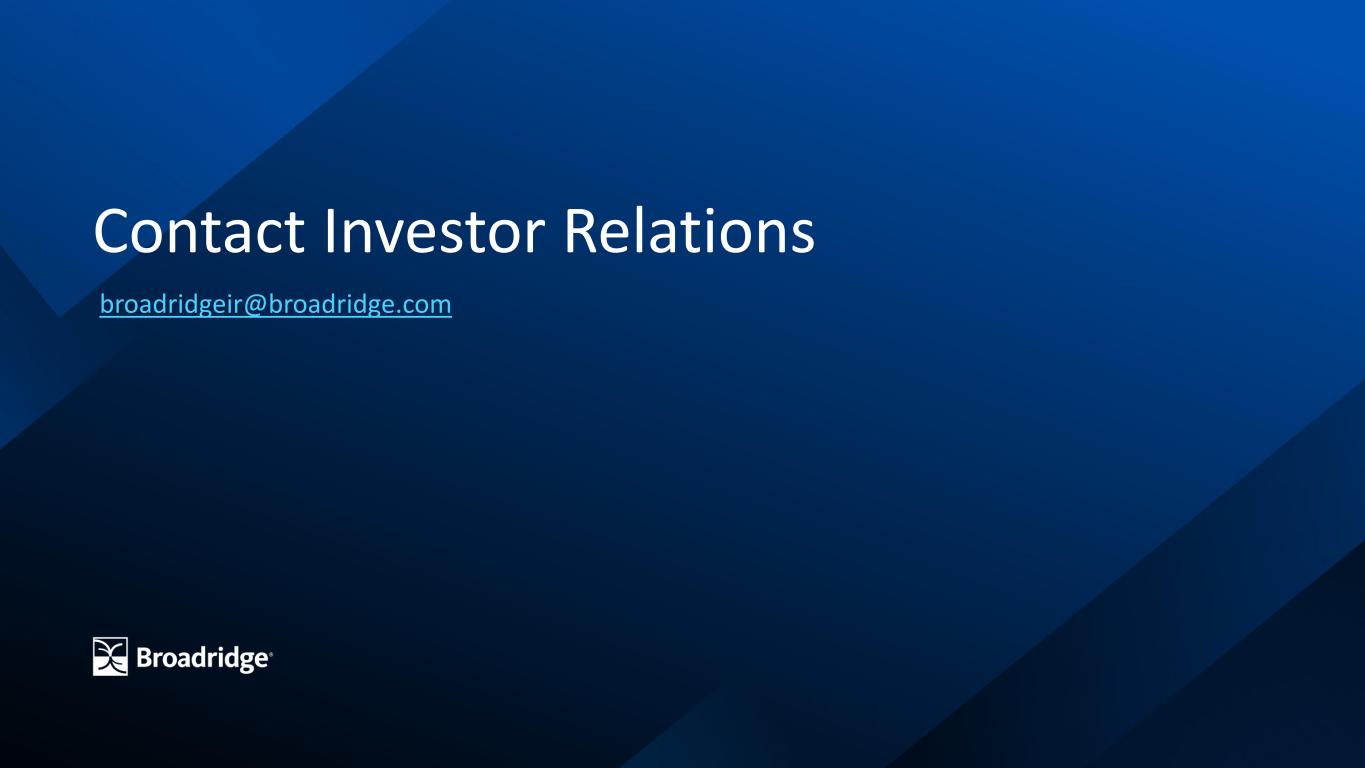 Contact Investor Relations

broadridgeir@broadridge.com

Broadridge®